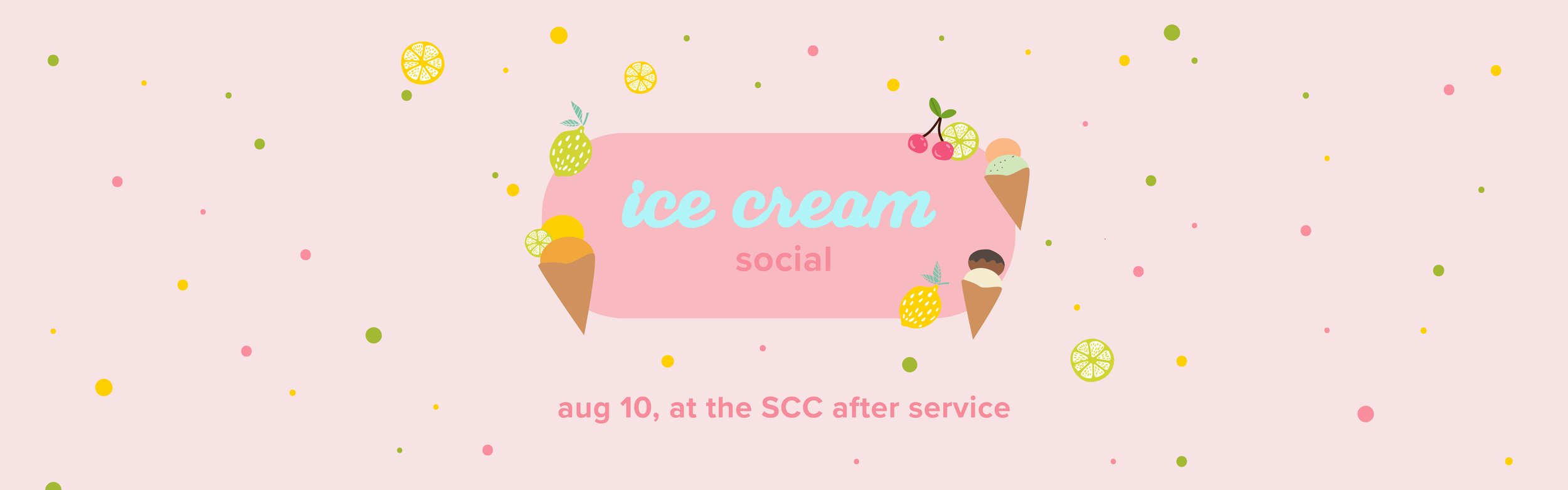 ice cream
social

aug 10, at the SCC after service